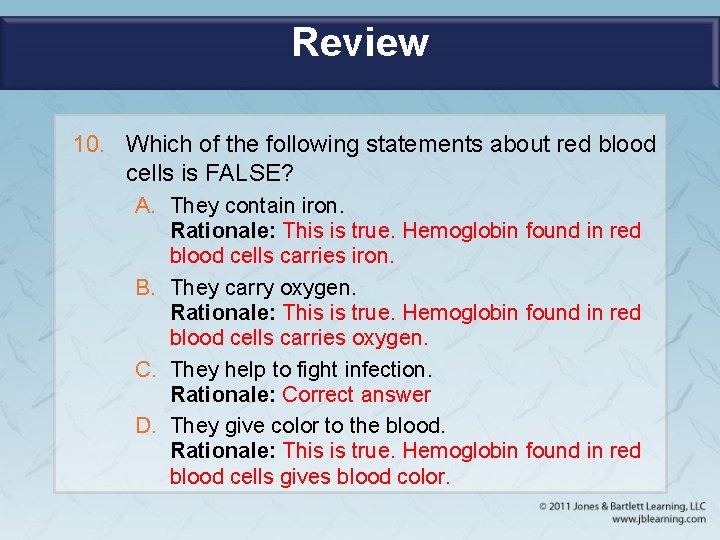 Review

10. Which of the following statements about red blood cells is FALSE?

A. They contain iron.
Rationale: This is true. Hemoglobin found in red blood cells carries iron.

B. They carry oxygen.
Rationale: This is true. Hemoglobin found in red blood cells carries oxygen.

C. They help to fight infection.
Rationale: Correct answer

D. They give color to the blood.
Rationale: This is true. Hemoglobin found in red blood cells gives blood color.

© 2011 Jones & Bartlett Learning, LLC
www.jblearning.com